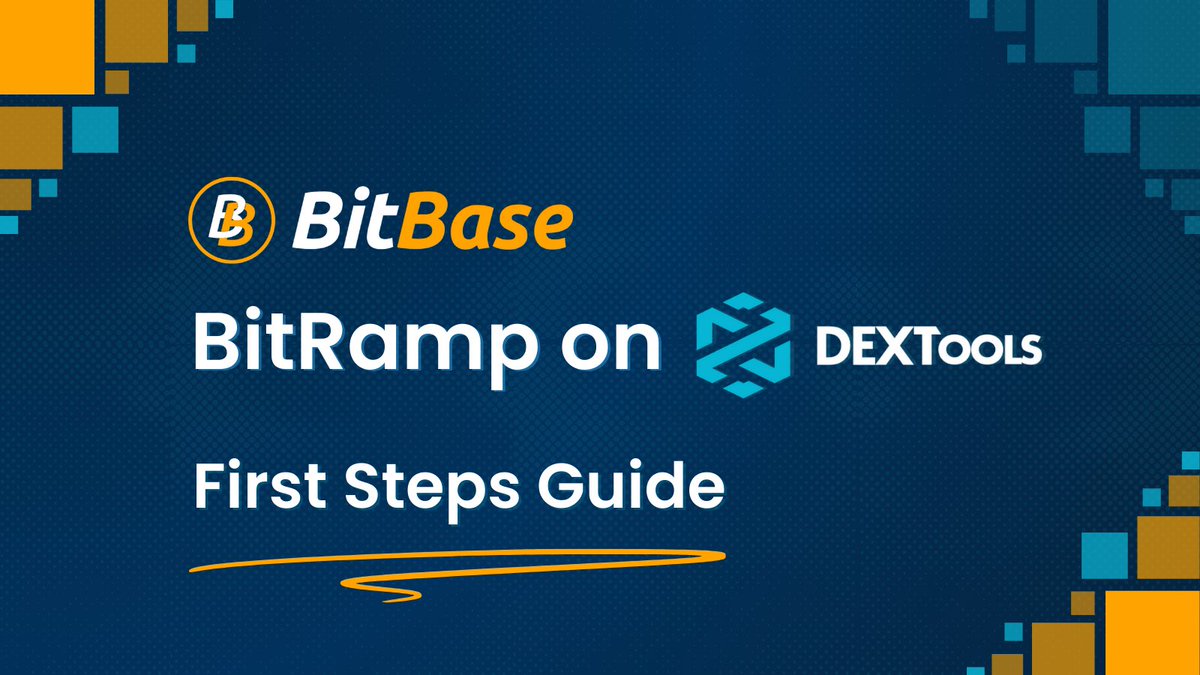 BitBase

BitRamp on DEXTools

First Steps Guide